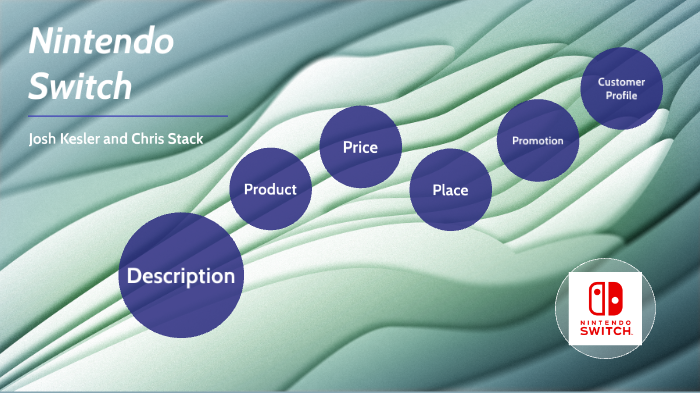 Nintendo Switch

Josh Kesler and Chris Stack

Description

Product

Price

Place

Promotion

Customer Profile

NINTENDO SWITCH